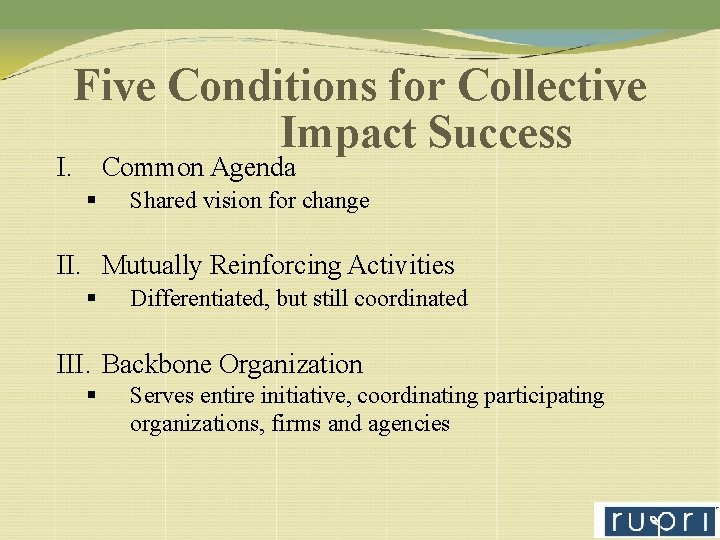 Five Conditions for Collective Impact Success

I. Common Agenda
▪ Shared vision for change

II. Mutually Reinforcing Activities
▪ Differentiated, but still coordinated

III. Backbone Organization
▪ Serves entire initiative, coordinating participating organizations, firms and agencies

rupri